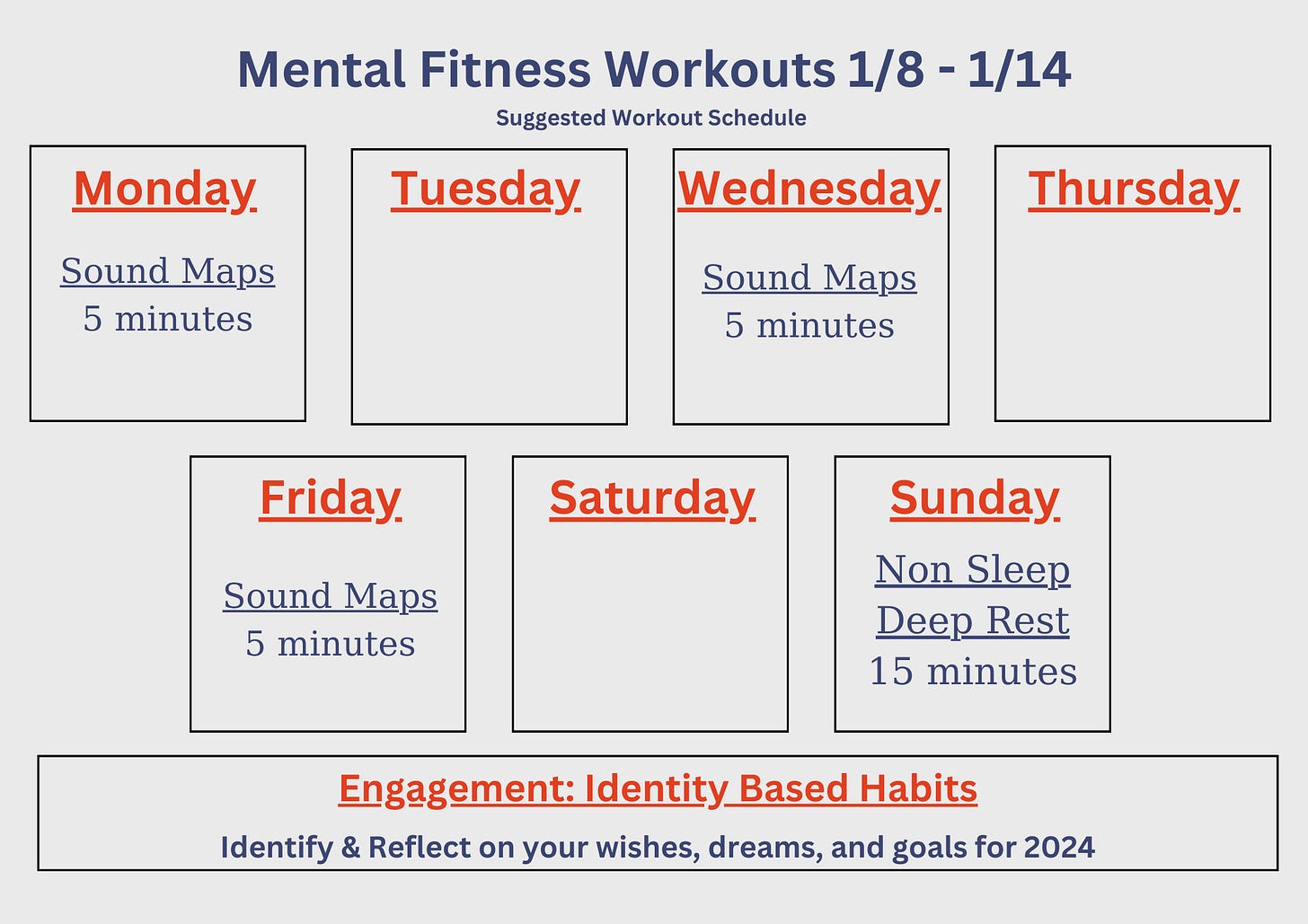 Mental Fitness Workouts 1/8 - 1/14

Suggested Workout Schedule

Monday

Sound Maps
5 minutes

Tuesday

Wednesday

Sound Maps
5 minutes

Thursday

Friday

Sound Maps
5 minutes

Saturday

Sunday

Non Sleep Deep Rest
15 minutes

Engagement: Identity Based Habits

Identify & Reflect on your wishes, dreams, and goals for 2024